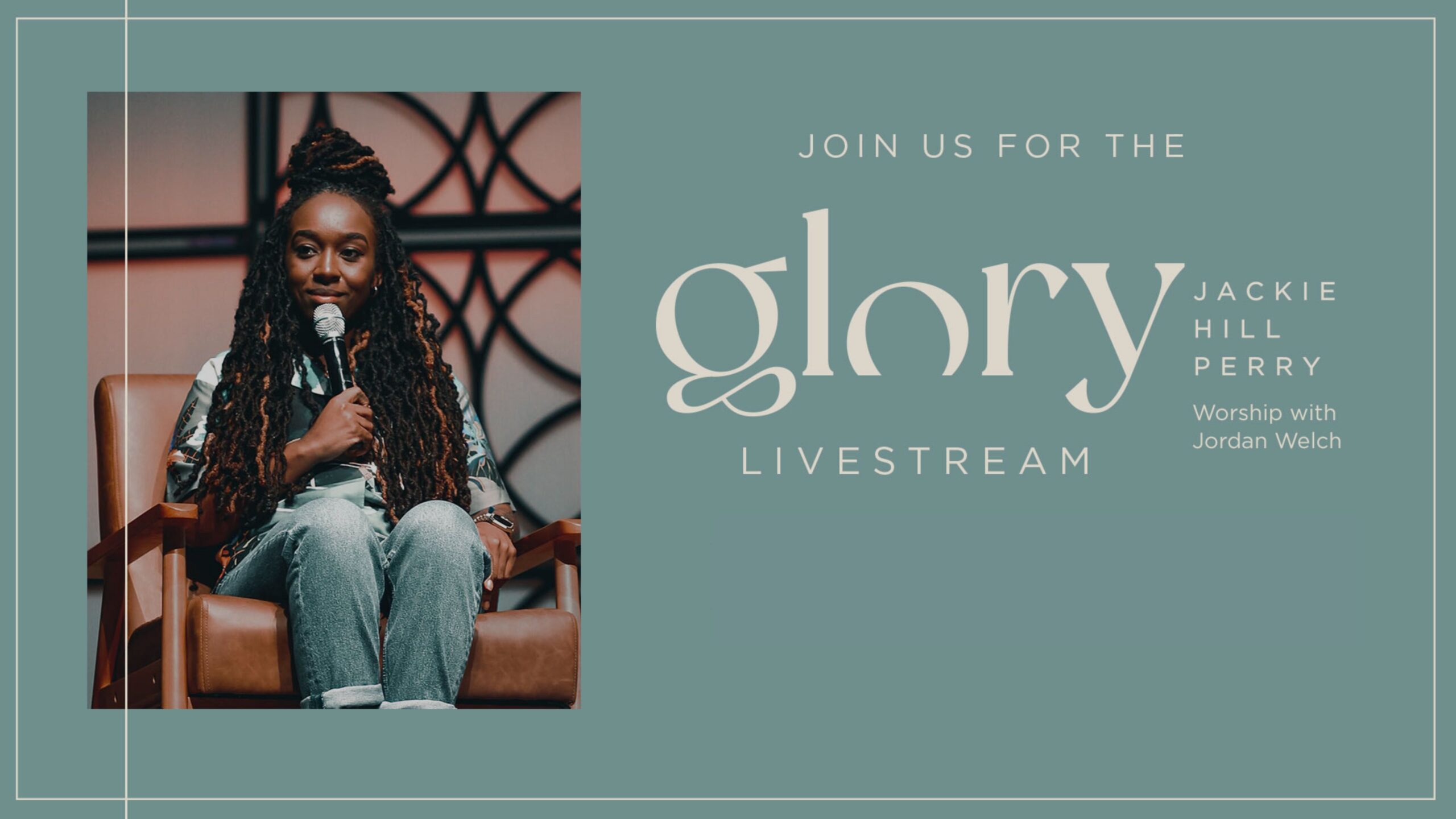 JOIN US FOR THE

glory

LIVESTREAM

JACKIE HILL PERRY

Worship with Jordan Welch